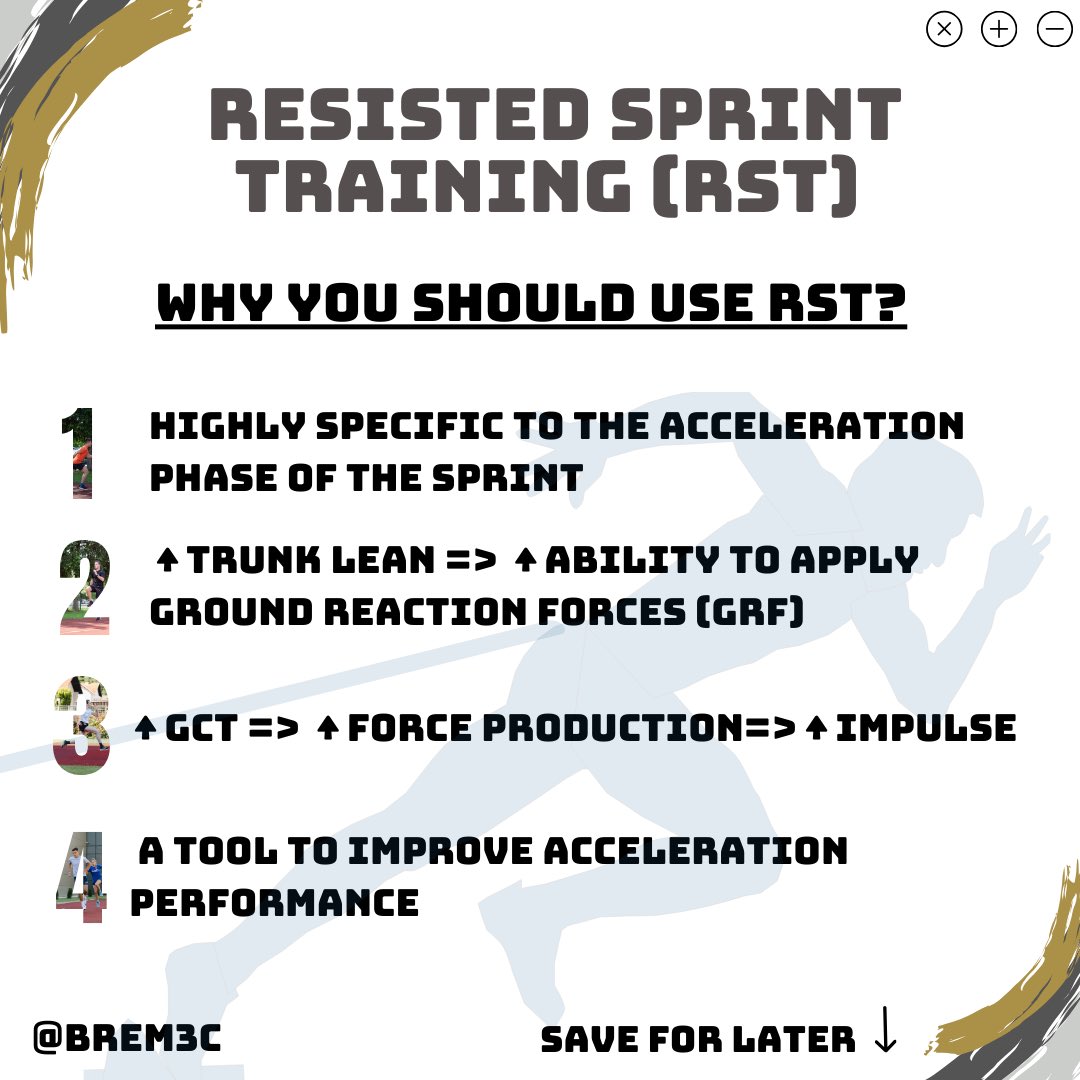 RESISTED SPRINT TRAINING (RST)

WHY YOU SHOULD USE RST?

1 HIGHLY SPECIFIC TO THE ACCELERATION PHASE OF THE SPRINT

2 ↑ TRUNK LEAN => ↑ ABILITY TO APPLY GROUND REACTION FORCES (GRF)

3 ↑ GCT => ↑ FORCE PRODUCTION=> ↑ IMPULSE

4 A TOOL TO IMPROVE ACCELERATION PERFORMANCE

@BREM3C

SAVE FOR LATER ↓